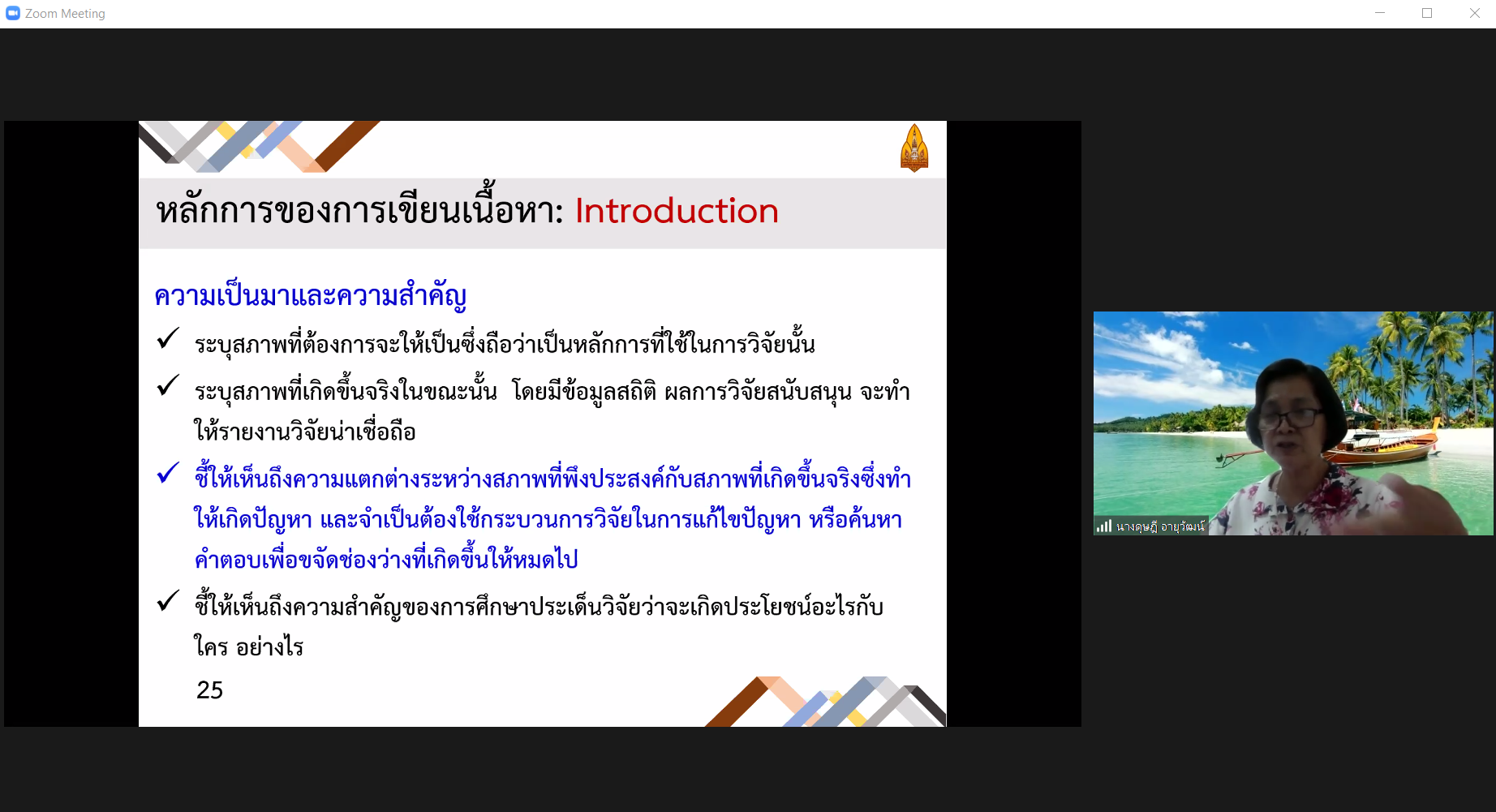 Zoom Meeting

หลักการของการเขียนเนื้อหา: Introduction

ความเป็นมาและความสำคัญ

✓ ระบุสภาพที่ต้องการจะให้เป็นซึ่งถือว่าเป็นหลักการที่ใช้ในการวิจัยนั้น

✓ ระบุสภาพที่เกิดขึ้นจริงในขณะนั้น โดยมีข้อมูลสถิติ ผลการวิจัยสนับสนุน จะทำให้รายงานวิจัยน่าเชื่อถือ

✓ ชี้ให้เห็นถึงความแตกต่างระหว่างสภาพที่พึงประสงค์กับสภาพที่เกิดขึ้นจริงซึ่งทำให้เกิดปัญหา และจำเป็นต้องใช้กระบวนการวิจัยในการแก้ไขปัญหา หรือค้นหาคำตอบเพื่อขจัดช่องว่างที่เกิดขึ้นให้หมดไป

✓ ชี้ให้เห็นถึงความสำคัญของการศึกษาประเด็นวิจัยว่าจะเกิดประโยชน์อะไรกับใคร อย่างไร

25

นางดุษฎี อายุวัฒน์